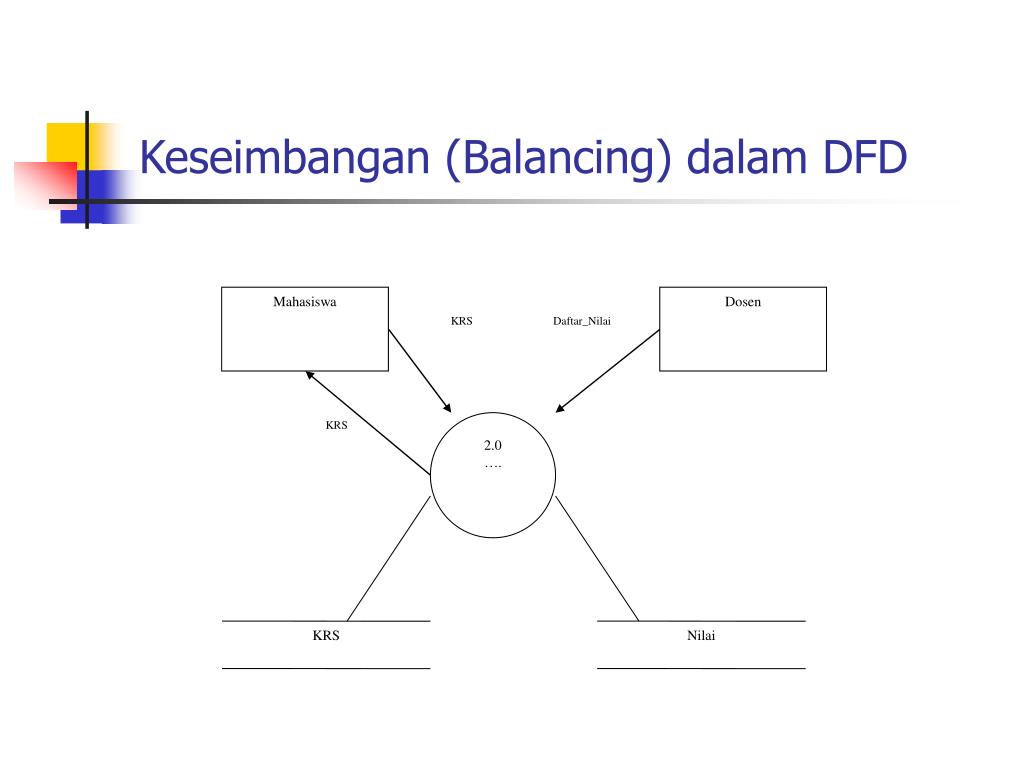 Keseimbangan (Balancing) dalam DFD

Mahasiswa

KRS

Daftar_Nilai

Dosen

KRS

2.0
….

KRS

Nilai